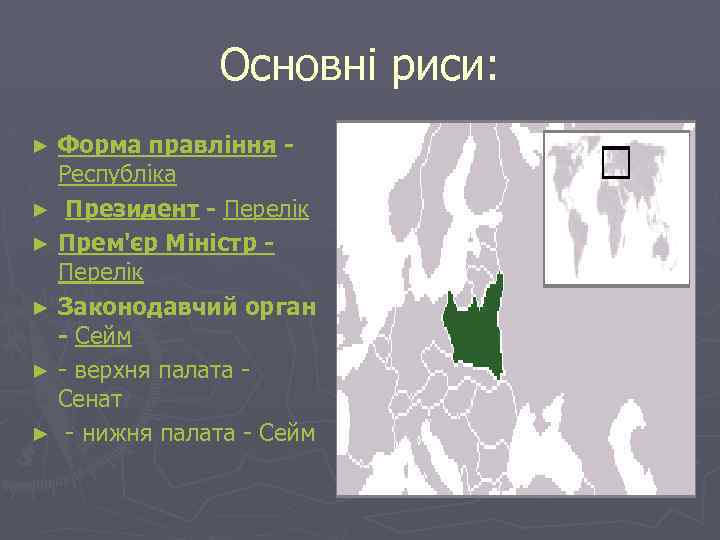 Основні риси:

► Форма правління - Республіка

► Президент - Перелік

► Прем'єр Міністр - Перелік

► Законодавчий орган - Сейм

► - верхня палата - Сенат

► - нижня палата - Сейм